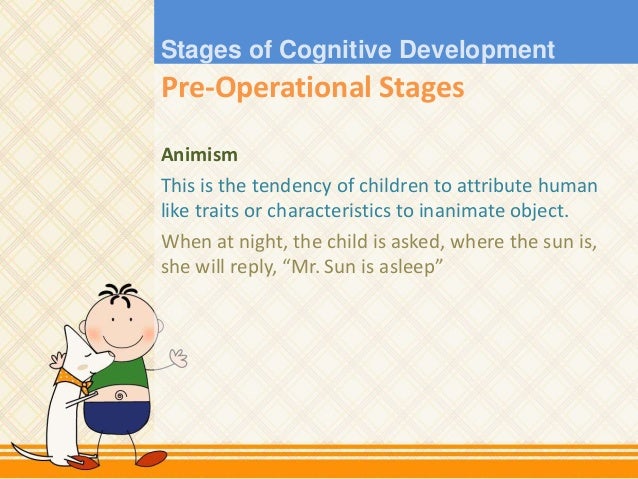 Stages of Cognitive Development

Pre-Operational Stages

Animism

This is the tendency of children to attribute human like traits or characteristics to inanimate object.

When at night, the child is asked, where the sun is, she will reply, “Mr. Sun is asleep”